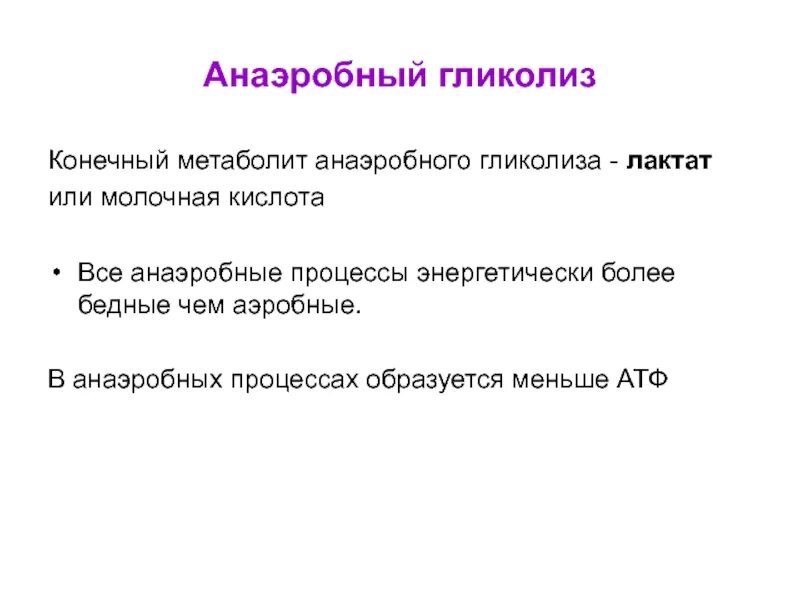 Анаэробный гликолиз

Конечный метаболит анаэробного гликолиза - лактат или молочная кислота

• Все анаэробные процессы энергетически более бедные чем аэробные.

В анаэробных процессах образуется меньше АТФ